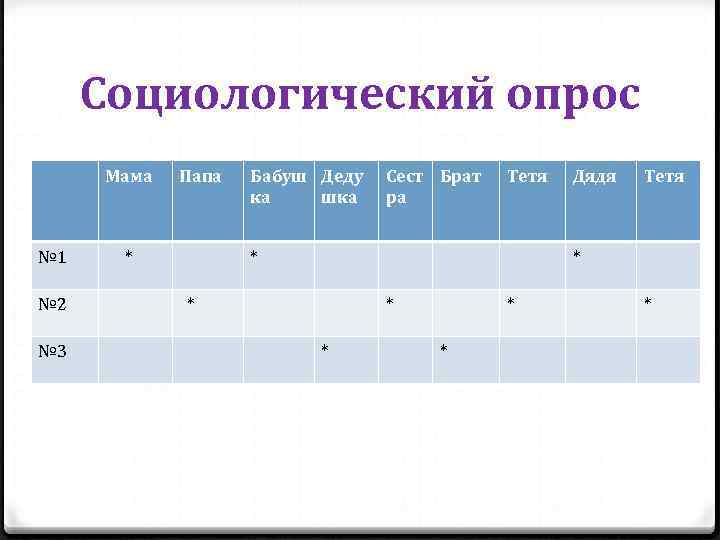 Социологический опрос

| | Мама | Папа | Бабушка | Дедушка | Сестра | Брат | Тетя | Дядя | Тетя |
|---|---|---|---|---|---|---|---|---|---|
| №1 | * | | * | | | | | * | |
| №2 | | * | | | * | | * | | * |
| №3 | | | | * | | * | | | |